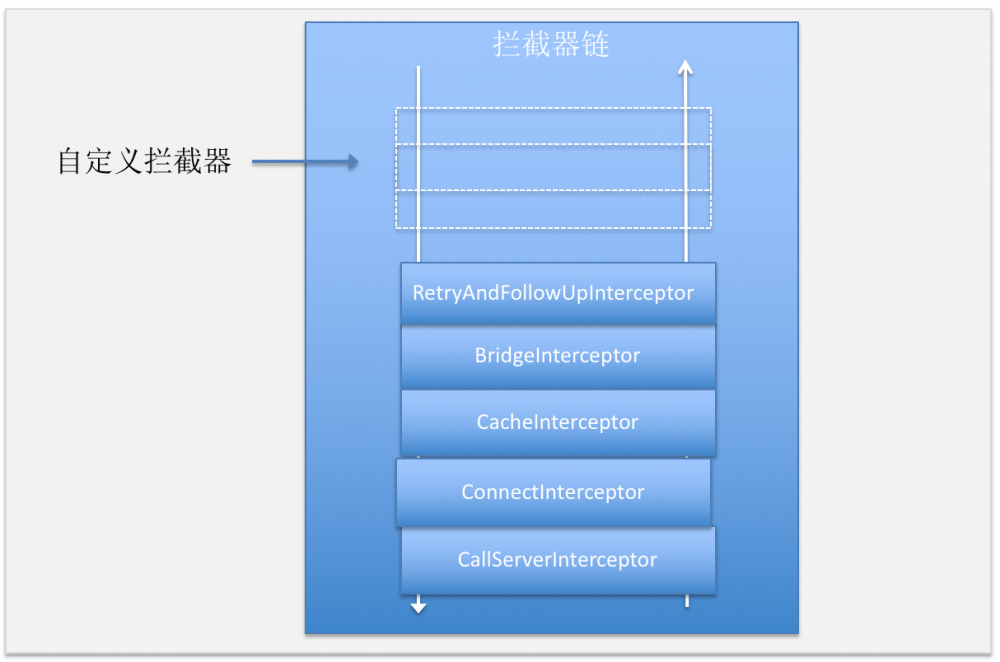 拦截器链

自定义拦截器

RetryAndFollowUpInterceptor

BridgeInterceptor

CacheInterceptor

ConnectInterceptor

CallServerInterceptor